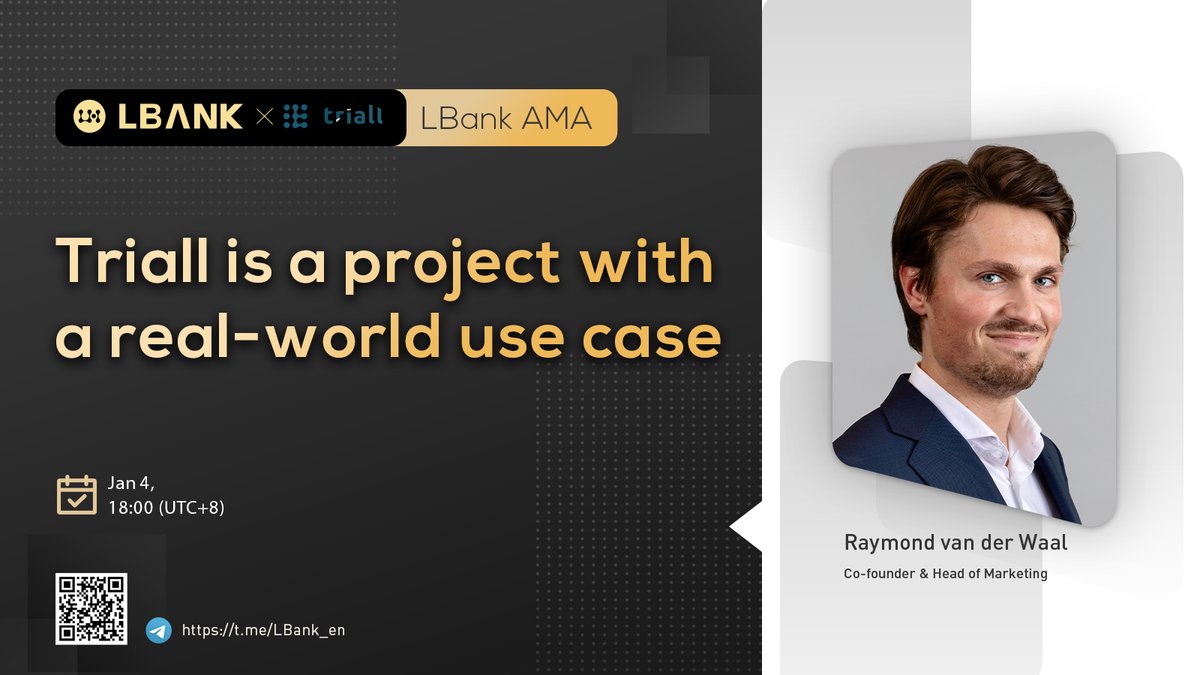 LBANK × triall LBank AMA

Triall is a project with a real-world use case

Jan 4,
18:00 (UTC+8)

https://t.me/LBank_en

Raymond van der Waal
Co-founder & Head of Marketing